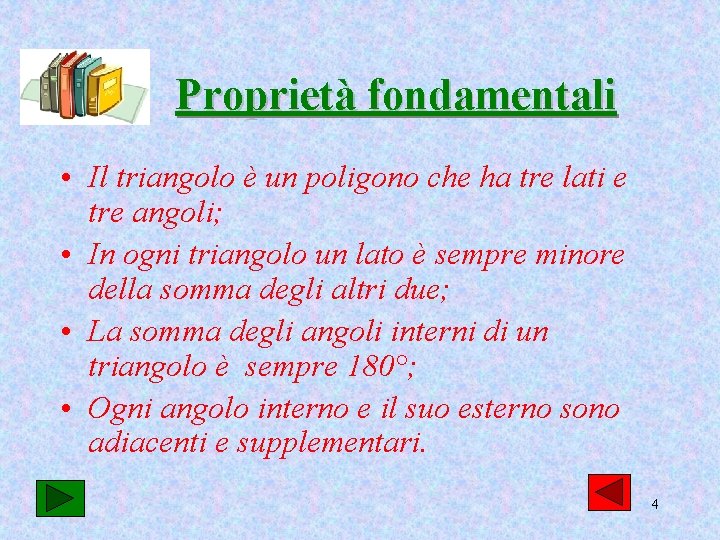 Proprietà fondamentali

• Il triangolo è un poligono che ha tre lati e tre angoli;
• In ogni triangolo un lato è sempre minore della somma degli altri due;
• La somma degli angoli interni di un triangolo è sempre 180°;
• Ogni angolo interno e il suo esterno sono adiacenti e supplementari.

4